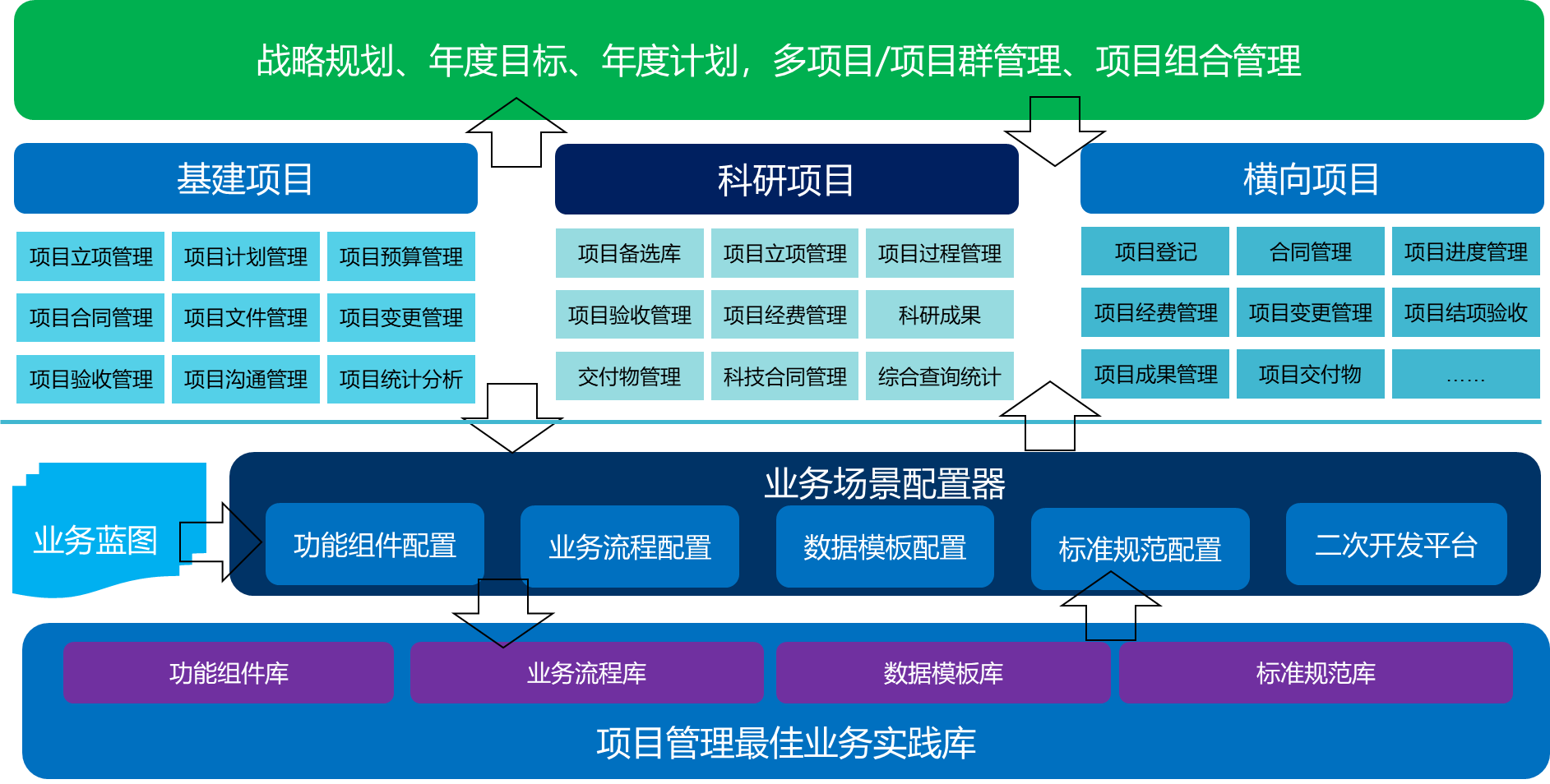 战略规划、年度目标、年度计划，多项目/项目群管理、项目组合管理

基建项目

项目立项管理 项目计划管理 项目预算管理
项目合同管理 项目文件管理 项目变更管理
项目验收管理 项目沟通管理 项目统计分析

科研项目

项目备选库 项目立项管理 项目过程管理
项目验收管理 项目经费管理 科研成果
交付物管理 科技合同管理 综合查询统计

横向项目

项目登记 合同管理 项目进度管理
项目经费管理 项目变更管理 项目结项验收
项目成果管理 项目交付物 ……

业务蓝图

业务场景配置器

功能组件配置 业务流程配置 数据模板配置 标准规范配置 二次开发平台

功能组件库 业务流程库 数据模板库 标准规范库

项目管理最佳业务实践库